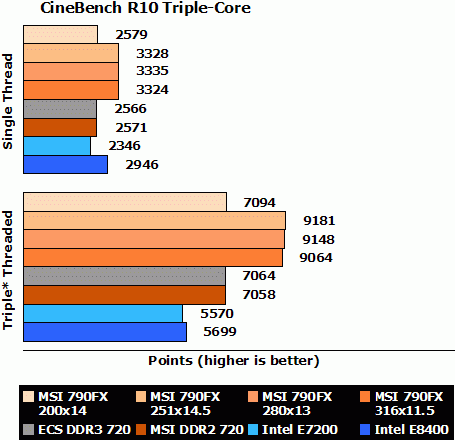 CineBench R10 Triple-Core

Single Thread

2579
3328
3335
3324
2566
2571
2346
2946

Triple* Threaded

7094
9181
9148
9064
7064
7058
5570
5699

Points (higher is better)

MSI 790FX 200x14
MSI 790FX 251x14.5
MSI 790FX 280x13
MSI 790FX 316x11.5
ECS DDR3 720
MSI DDR2 720
Intel E7200
Intel E8400